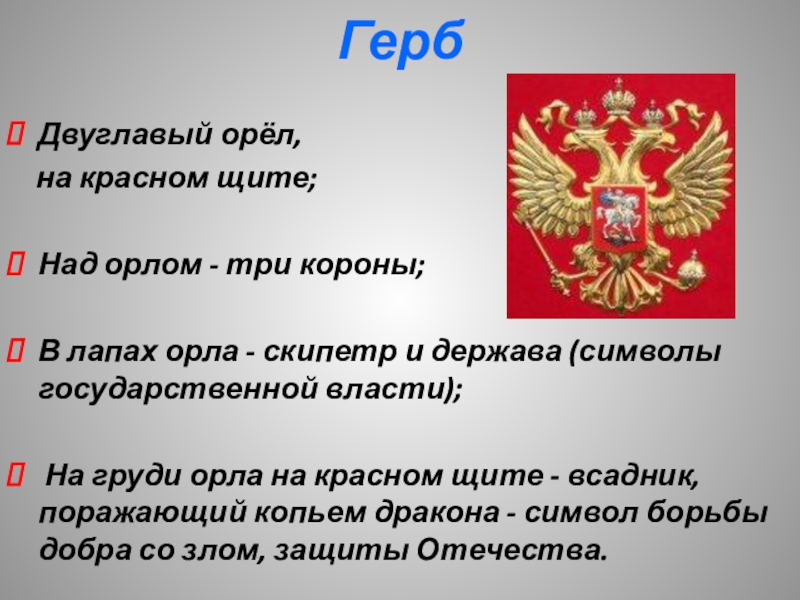 Герб

Двуглавый орёл, на красном щите;

Над орлом - три короны;

В лапах орла - скипетр и держава (символы государственной власти);

На груди орла на красном щите - всадник, поражающий копьем дракона - символ борьбы добра со злом, защиты Отечества.